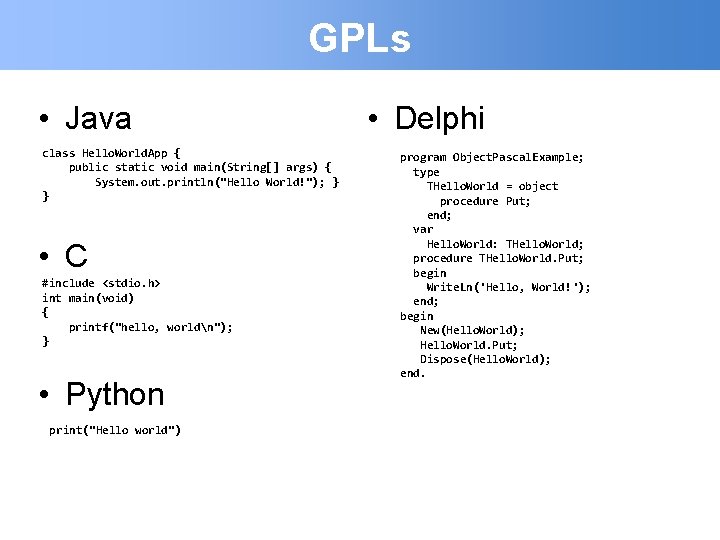 GPLs

• Java

class HelloWorldApp {
    public static void main(String[] args) {
        System.out.println("Hello World!"); }
}

• C

#include <stdio.h>
int main(void)
{
    printf("hello, world\n");
}

• Python

print("Hello world")

• Delphi

program ObjectPascalExample;
  type
    THelloWorld = object
      procedure Put;
    end;
  var
    HelloWorld: THelloWorld;
  procedure THelloWorld.Put;
  begin
    WriteLn('Hello, World!');
  end;
begin
   New(HelloWorld);
   HelloWorld.Put;
   Dispose(HelloWorld);
end.